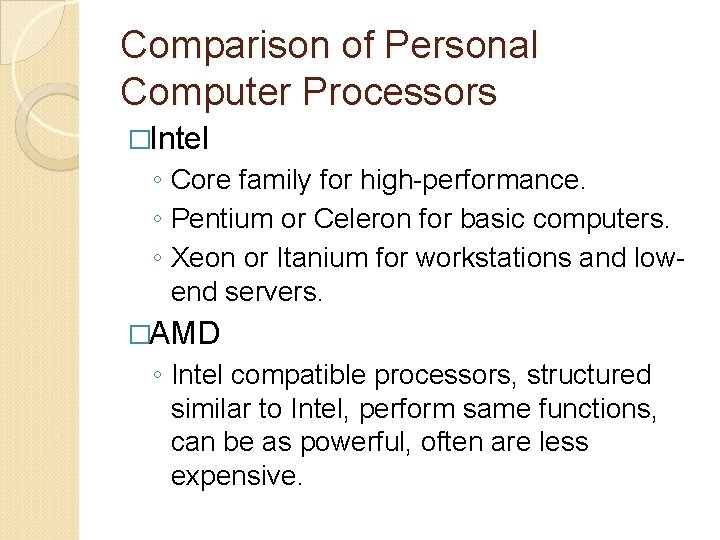 Comparison of Personal Computer Processors

□Intel

◦ Core family for high-performance.

◦ Pentium or Celeron for basic computers.

◦ Xeon or Itanium for workstations and low-end servers.

□AMD

◦ Intel compatible processors, structured similar to Intel, perform same functions, can be as powerful, often are less expensive.